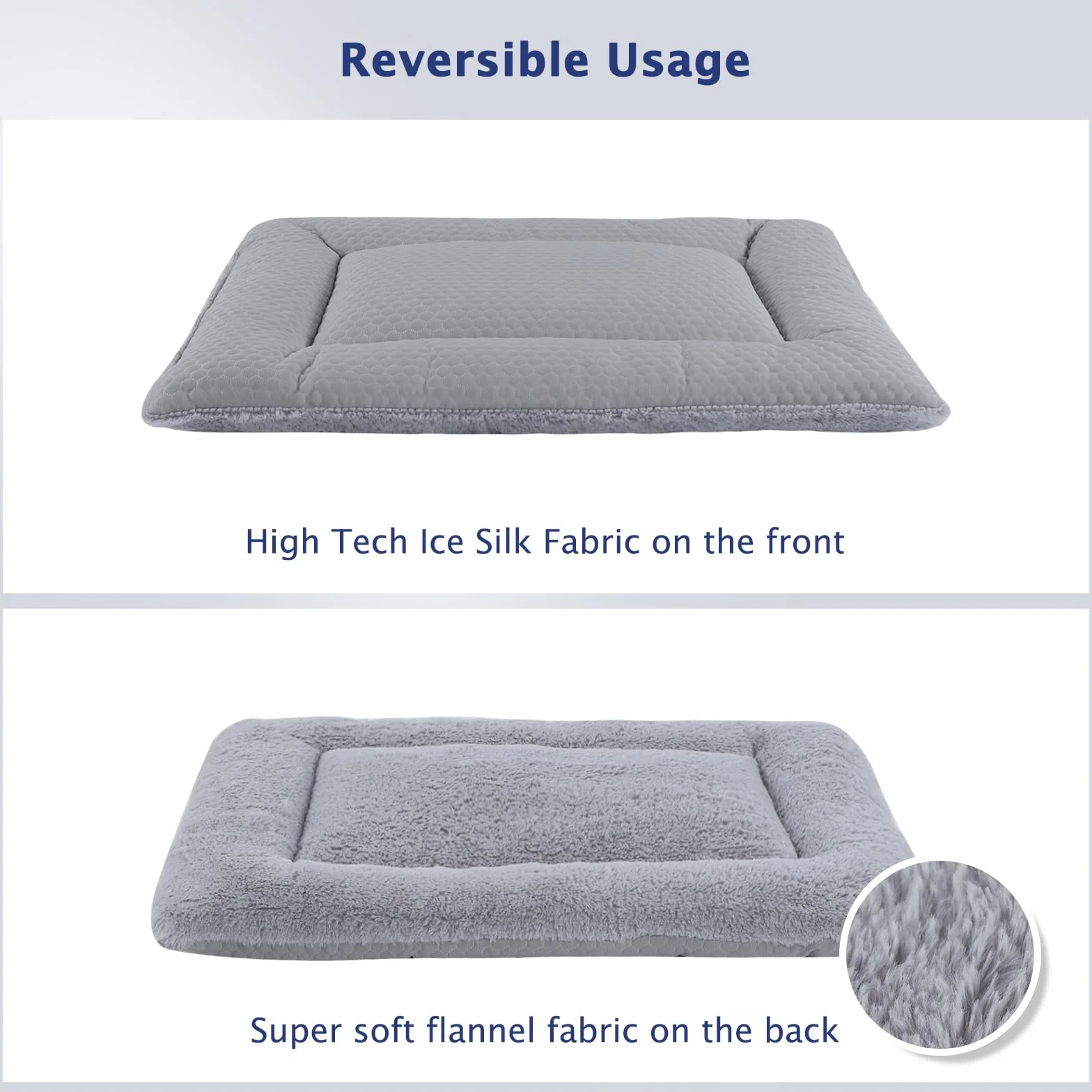 Reversible Usage

High Tech Ice Silk Fabric on the front

Super soft flannel fabric on the back